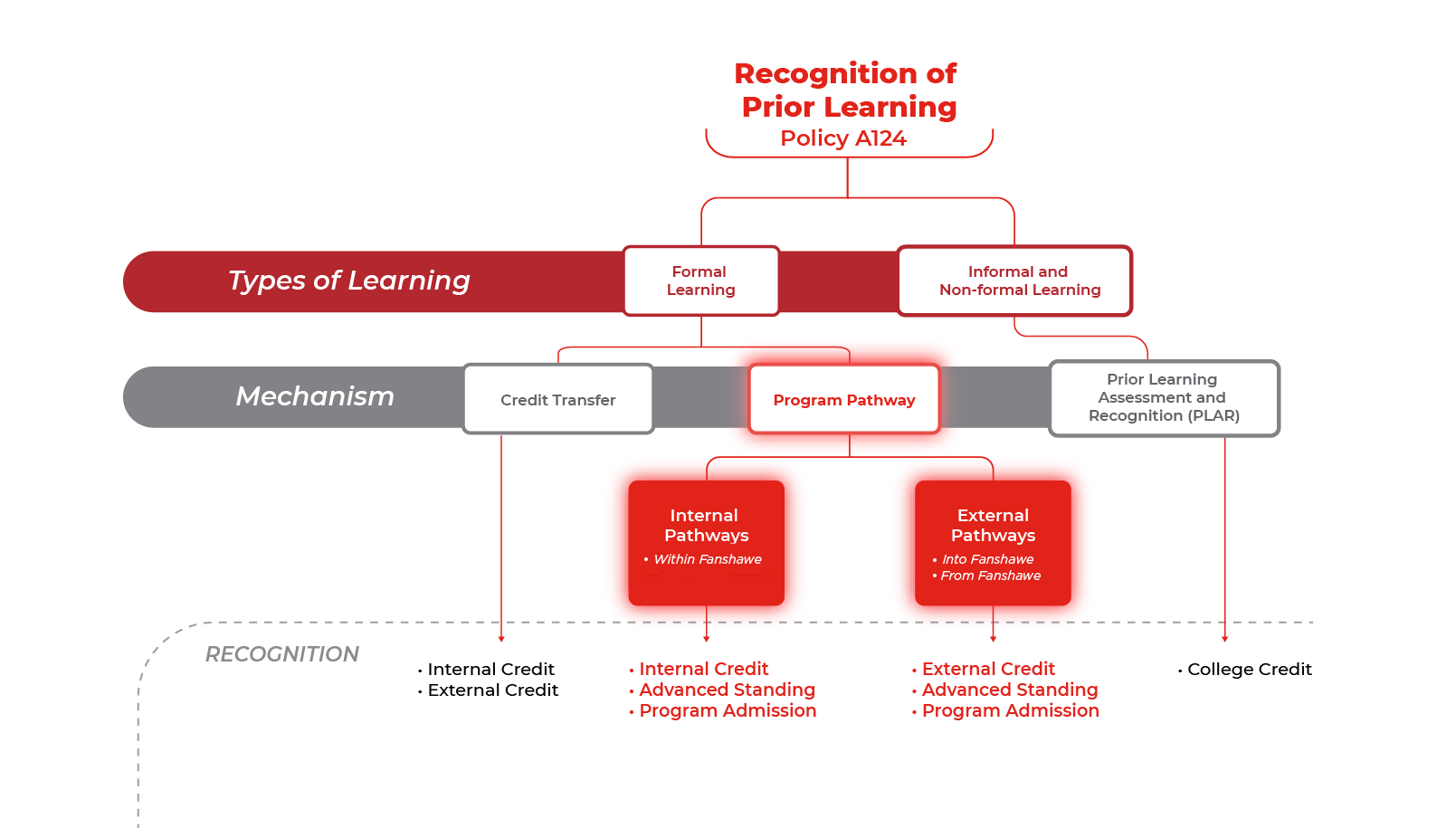 Recognition of Prior Learning
Policy A124

Types of Learning

Formal Learning

Informal and Non-formal Learning

Mechanism

Credit Transfer

Program Pathway

Prior Learning Assessment and Recognition (PLAR)

Internal Pathways
• Within Fanshawe

External Pathways
• Into Fanshawe
• From Fanshawe

RECOGNITION

• Internal Credit
• External Credit

• Internal Credit
• Advanced Standing
• Program Admission

• External Credit
• Advanced Standing
• Program Admission

• College Credit